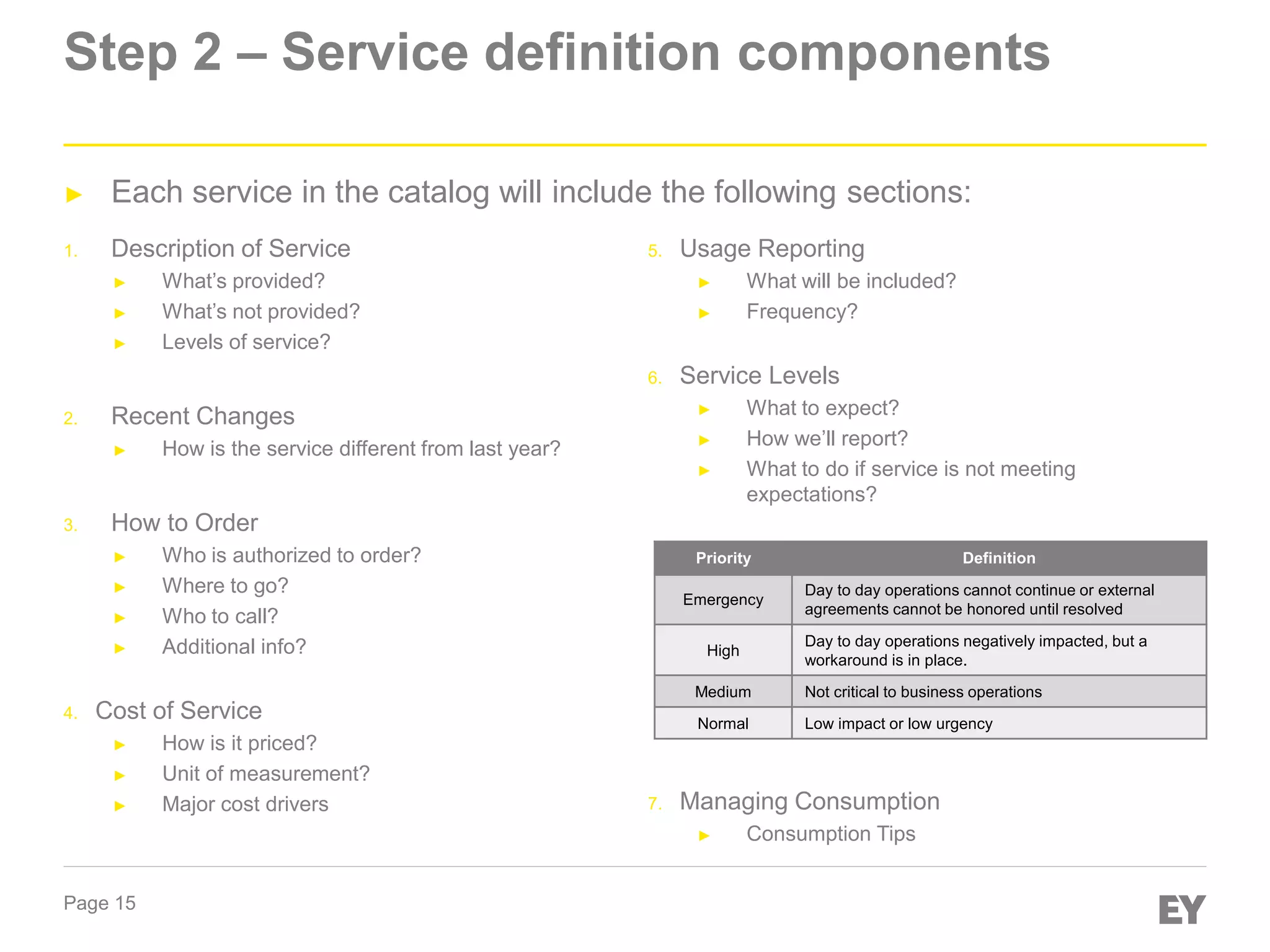 Step 2 – Service definition components

► Each service in the catalog will include the following sections:

1. Description of Service
► What's provided?
► What's not provided?
► Levels of service?

2. Recent Changes
► How is the service different from last year?

3. How to Order
► Who is authorized to order?
► Where to go?
► Who to call?
► Additional info?

4. Cost of Service
► How is it priced?
► Unit of measurement?
► Major cost drivers

5. Usage Reporting
► What will be included?
► Frequency?

6. Service Levels
► What to expect?
► How we'll report?
► What to do if service is not meeting expectations?

| Priority | Definition |
|---|---|
| Emergency | Day to day operations cannot continue or external agreements cannot be honored until resolved |
| High | Day to day operations negatively impacted, but a workaround is in place. |
| Medium | Not critical to business operations |
| Normal | Low impact or low urgency |

7. Managing Consumption
► Consumption Tips

Page 15

EY